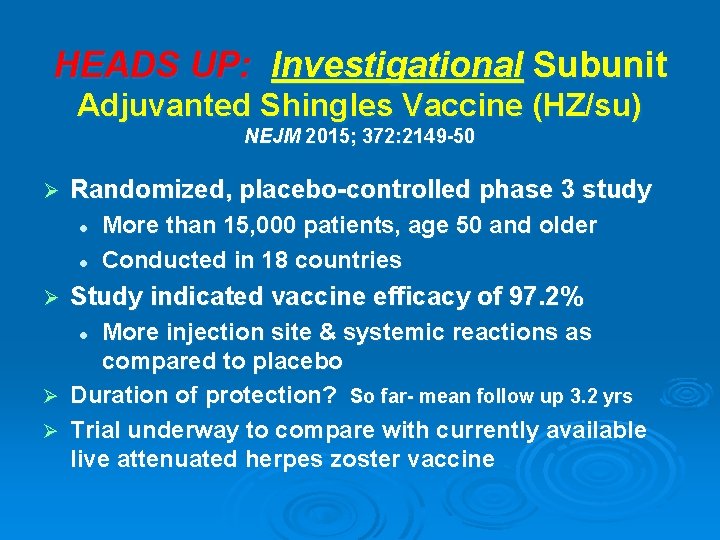 HEADS UP: Investigational Subunit Adjuvanted Shingles Vaccine (HZ/su)
NEJM 2015; 372:2149-50

➢ Randomized, placebo-controlled phase 3 study
• More than 15,000 patients, age 50 and older
• Conducted in 18 countries
➢ Study indicated vaccine efficacy of 97.2%
• More injection site & systemic reactions as compared to placebo
➢ Duration of protection? So far- mean follow up 3.2 yrs
➢ Trial underway to compare with currently available live attenuated herpes zoster vaccine